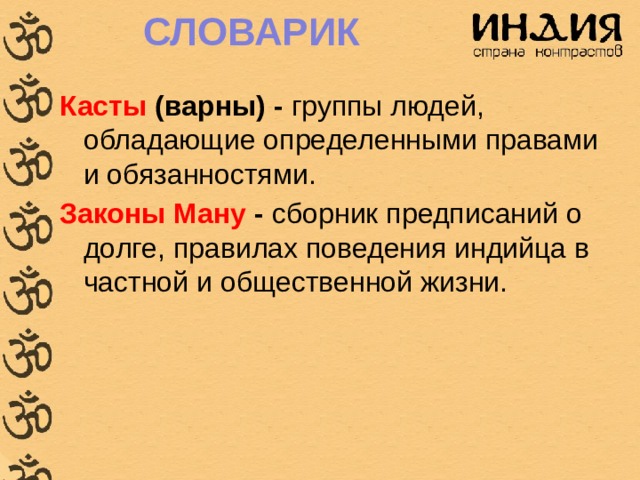 СЛОВАРИК

ИНДИЯ
страна контрастов

Касты (варны) - группы людей, обладающие определенными правами и обязанностями.

Законы Ману - сборник предписаний о долге, правилах поведения индийца в частной и общественной жизни.